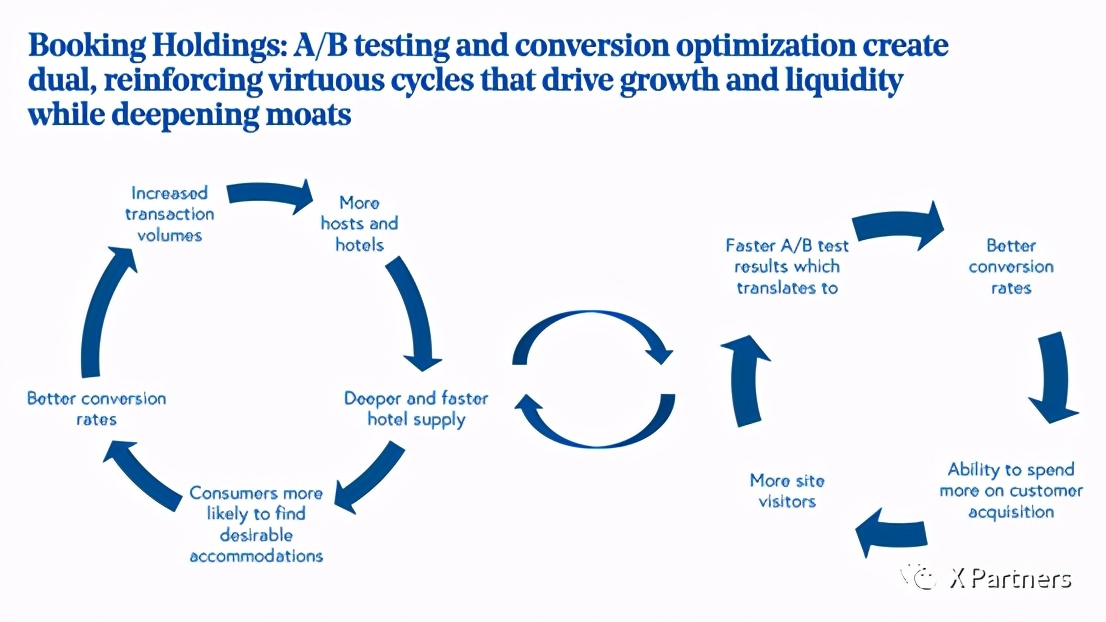 Booking Holdings: A/B testing and conversion optimization create dual, reinforcing virtuous cycles that drive growth and liquidity while deepening moats

Increased transaction volumes

More hosts and hotels

Deeper and faster hotel supply

Consumers more likely to find desirable accommodations

Better conversion rates

Faster A/B test results which translates to

Better conversion rates

Ability to spend more on customer acquisition

More site visitors

X Partners